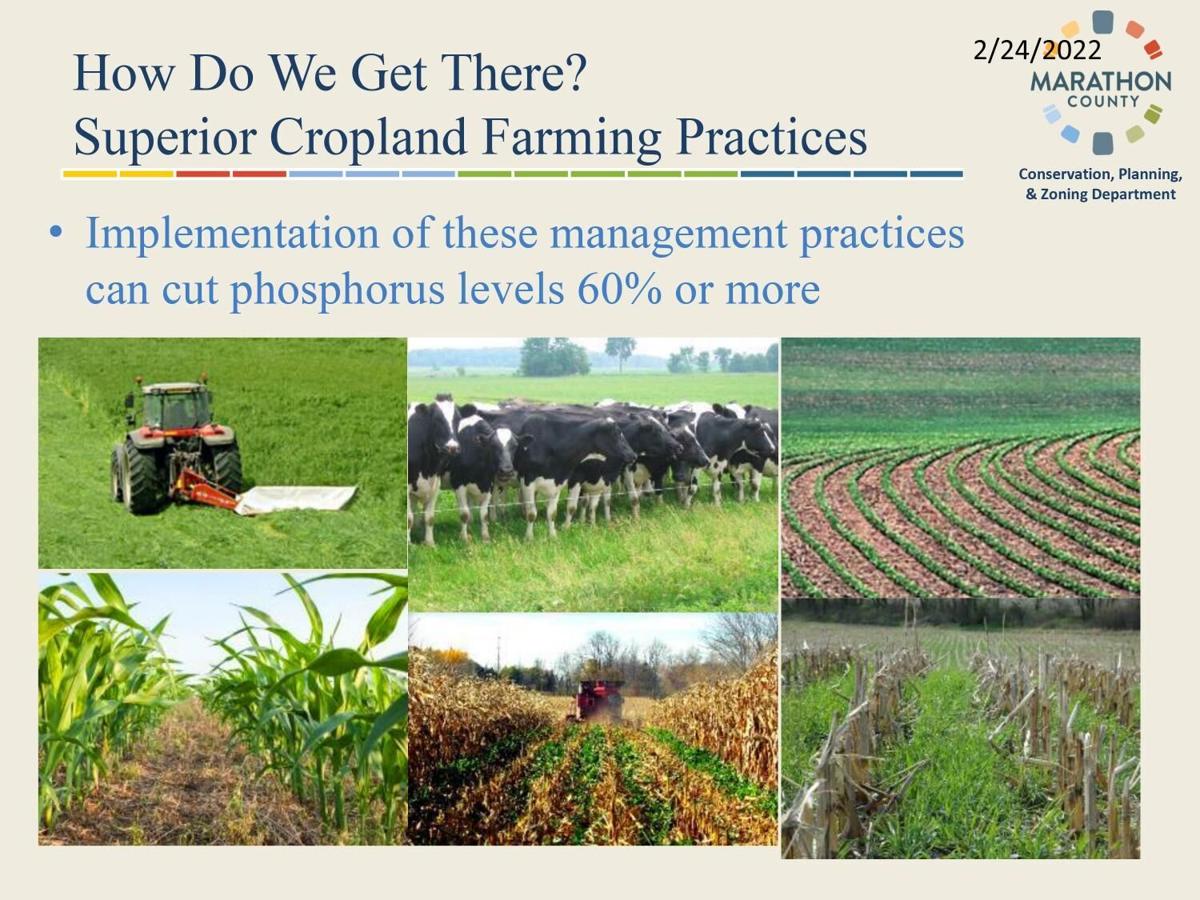 How Do We Get There?
Superior Cropland Farming Practices

2/24/2022

MARATHON COUNTY

Conservation, Planning, & Zoning Department

• Implementation of these management practices can cut phosphorus levels 60% or more